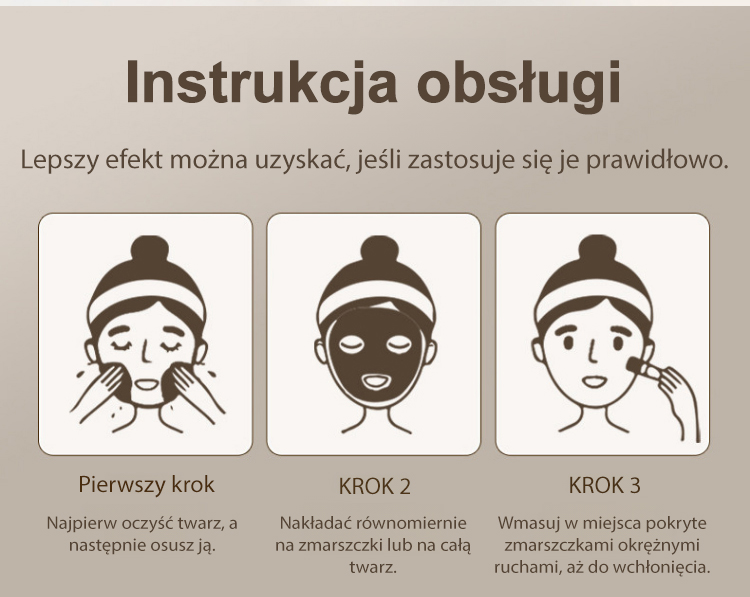 Instrukcja obsługi

Lepszy efekt można uzyskać, jeśli zastosuje się je prawidłowo.

Pierwszy krok

Najpierw oczyść twarz, a następnie osusz ją.

KROK 2

Nakładać równomiernie na zmarszczki lub na całą twarz.

KROK 3

Wmasuj w miejsca pokryte zmarszczkami okrężnymi ruchami, aż do wchłonięcia.